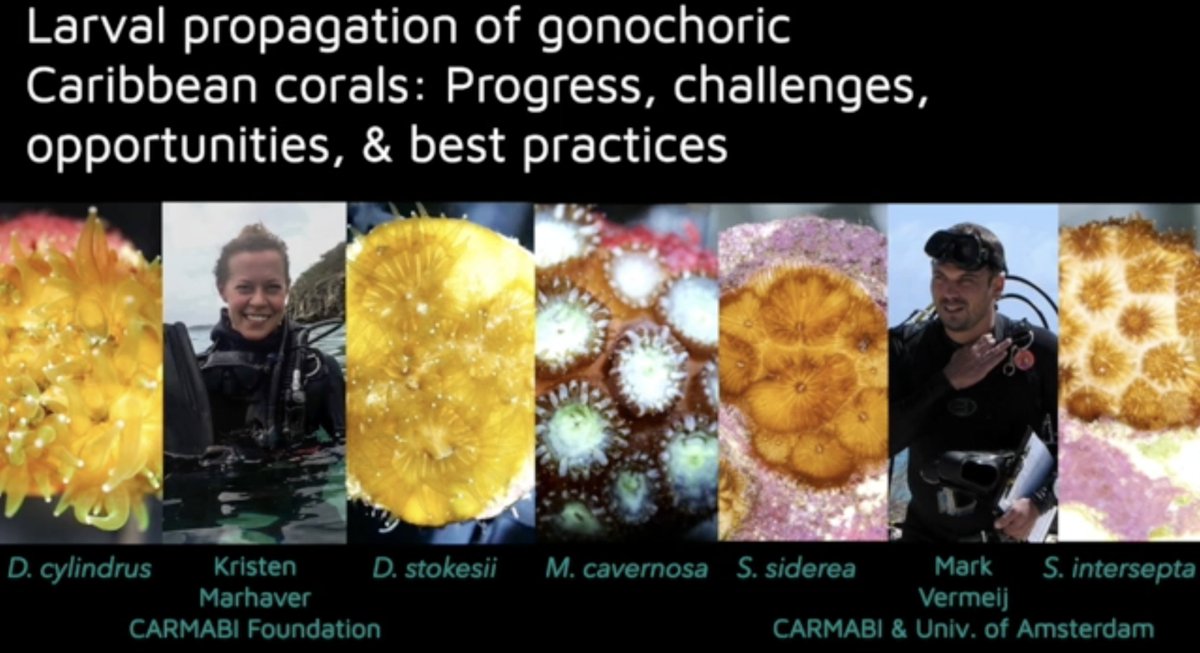 Larval propagation of gonochoric Caribbean corals: Progress, challenges, opportunities, & best practices

D. cylindrus

Kristen Marhaver
CARMABI Foundation

D. stokesii

M. cavernosa

S. siderea

Mark Vermeij
CARMABI & Univ. of Amsterdam

S. intersepta